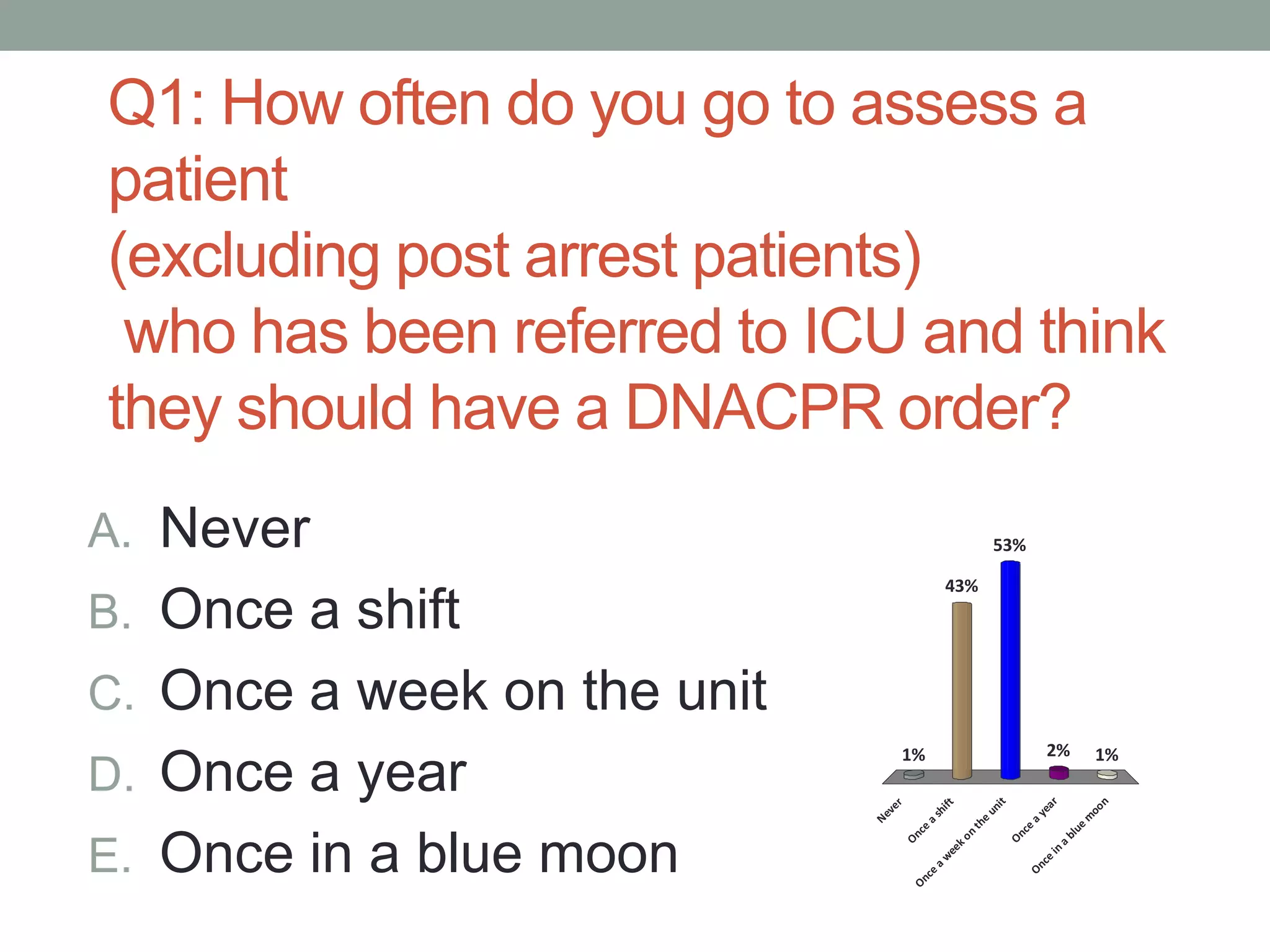 Q1: How often do you go to assess a patient
(excluding post arrest patients)
who has been referred to ICU and think they should have a DNACPR order?

A. Never
B. Once a shift
C. Once a week on the unit
D. Once a year
E. Once in a blue moon

1%
43%
53%
2%
1%

Never
Once a shift
Once a week on the unit
Once a year
Once in a blue moon